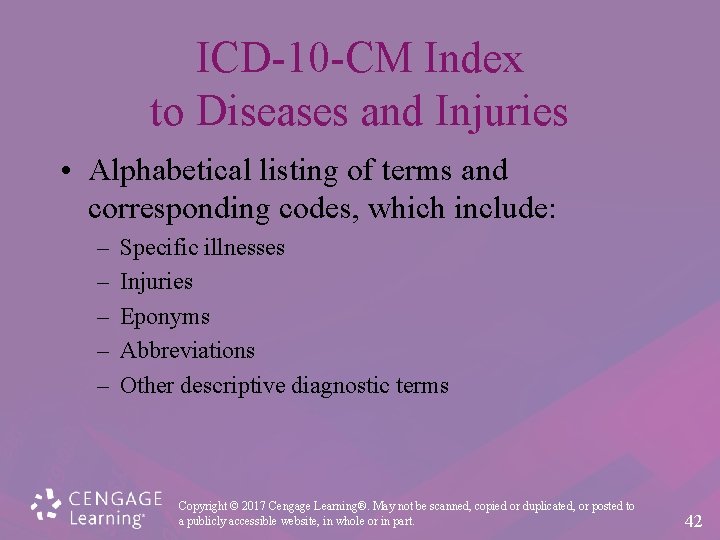 ICD-10-CM Index to Diseases and Injuries

• Alphabetical listing of terms and corresponding codes, which include:
– Specific illnesses
– Injuries
– Eponyms
– Abbreviations
– Other descriptive diagnostic terms

CENGAGE Learning®

Copyright © 2017 Cengage Learning®. May not be scanned, copied or duplicated, or posted to a publicly accessible website, in whole or in part.

42